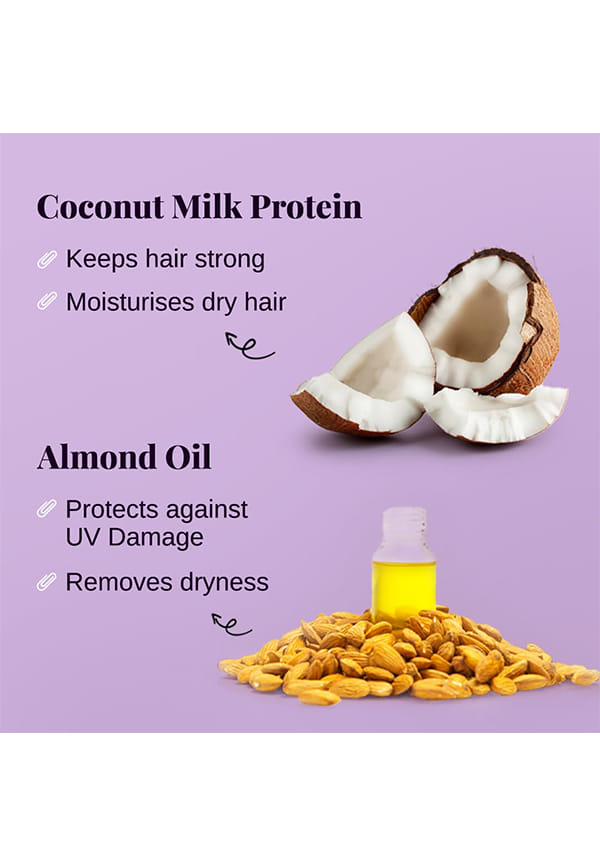 Coconut Milk Protein

Keeps hair strong

Moisturises dry hair

Almond Oil

Protects against UV Damage

Removes dryness